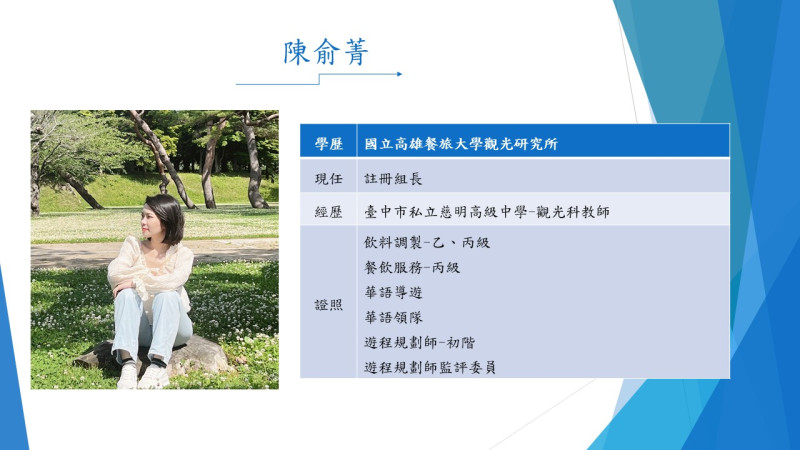 陳俞菁

| 學歷 | 國立高雄餐旅大學觀光研究所 |
|---|---|
| 現任 | 註冊組長 |
| 經歷 | 臺中市私立慈明高級中學-觀光科教師 |
| 證照 | 飲料調製-乙、丙級<br>餐飲服務-丙級<br>華語導遊<br>華語領隊<br>遊程規劃師-初階<br>遊程規劃師監評委員 |